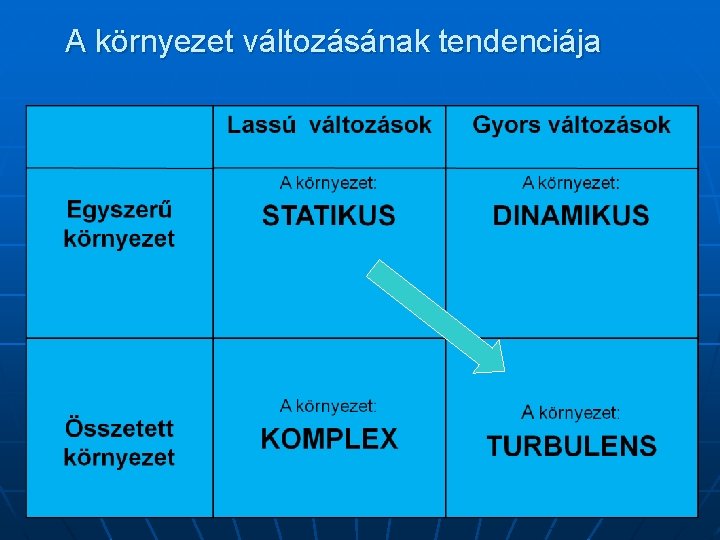 A környezet változásának tendenciája

| | Lassú változások | Gyors változások |
|---|---|---|
| Egyszerű környezet | A környezet: STATIKUS | A környezet: DINAMIKUS |
| Összetett környezet | A környezet: KOMPLEX | A környezet: TURBULENS |